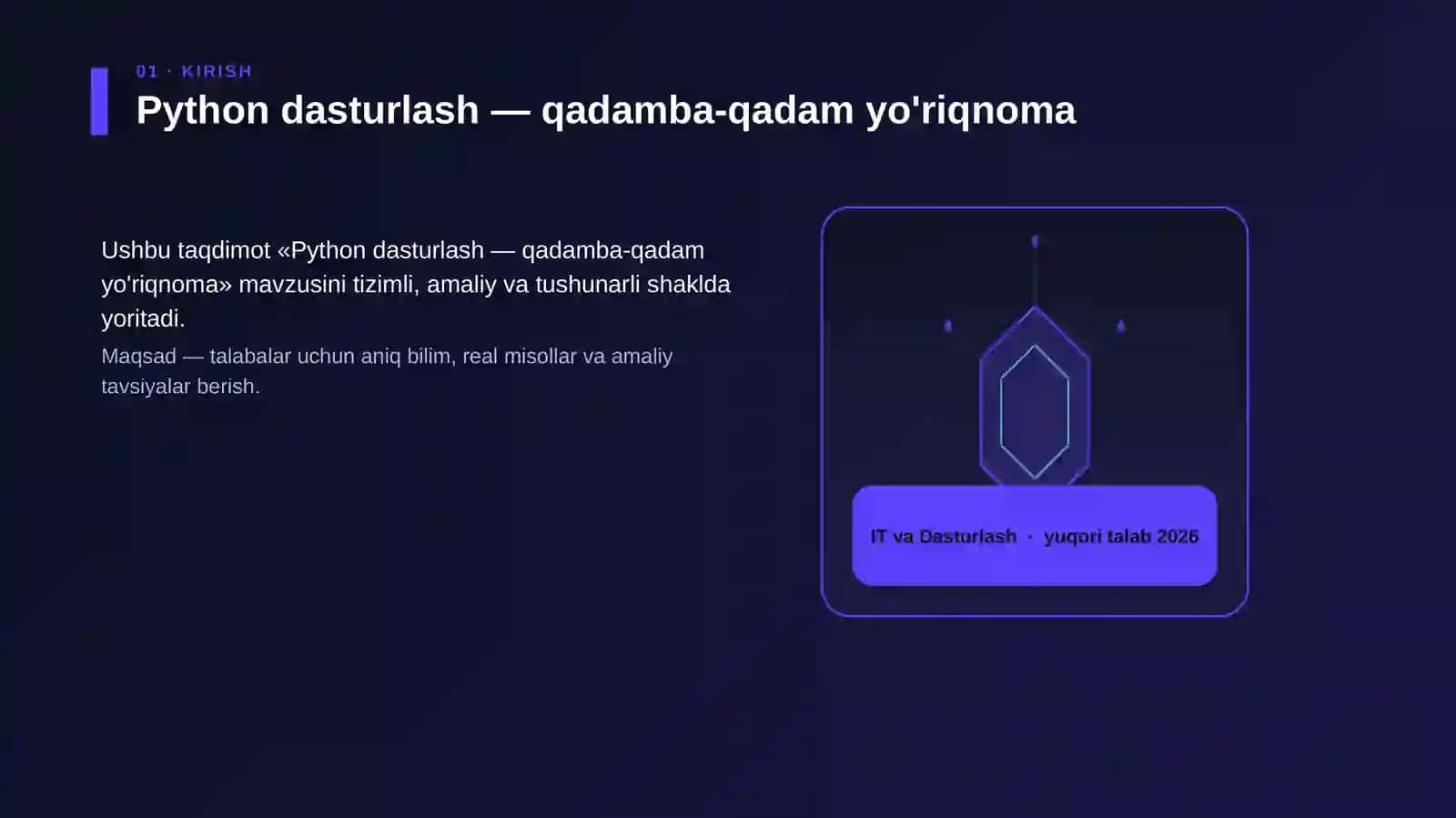 01 · KIRISH

Python dasturlash — qadamba-qadam yo'riqnoma

Ushbu taqdimot «Python dasturlash — qadamba-qadam yo'riqnoma» mavzusini tizimli, amaliy va tushunarli shaklda yoritadi.

Maqsad — talabalar uchun aniq bilim, real misollar va amaliy tavsiyalar berish.

IT va Dasturlash · yuqori talab 2026